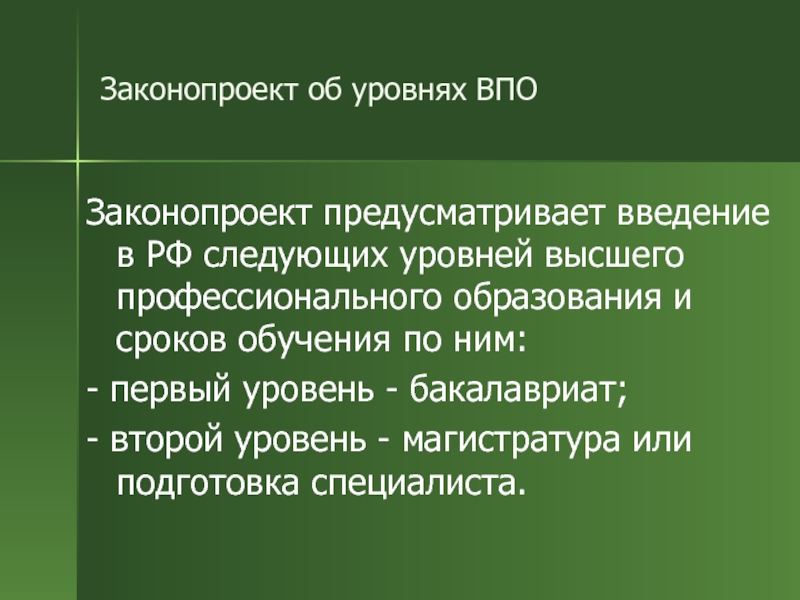 Законопроект об уровнях ВПО

Законопроект предусматривает введение в РФ следующих уровней высшего профессионального образования и сроков обучения по ним:

- первый уровень - бакалавриат;

- второй уровень - магистратура или подготовка специалиста.